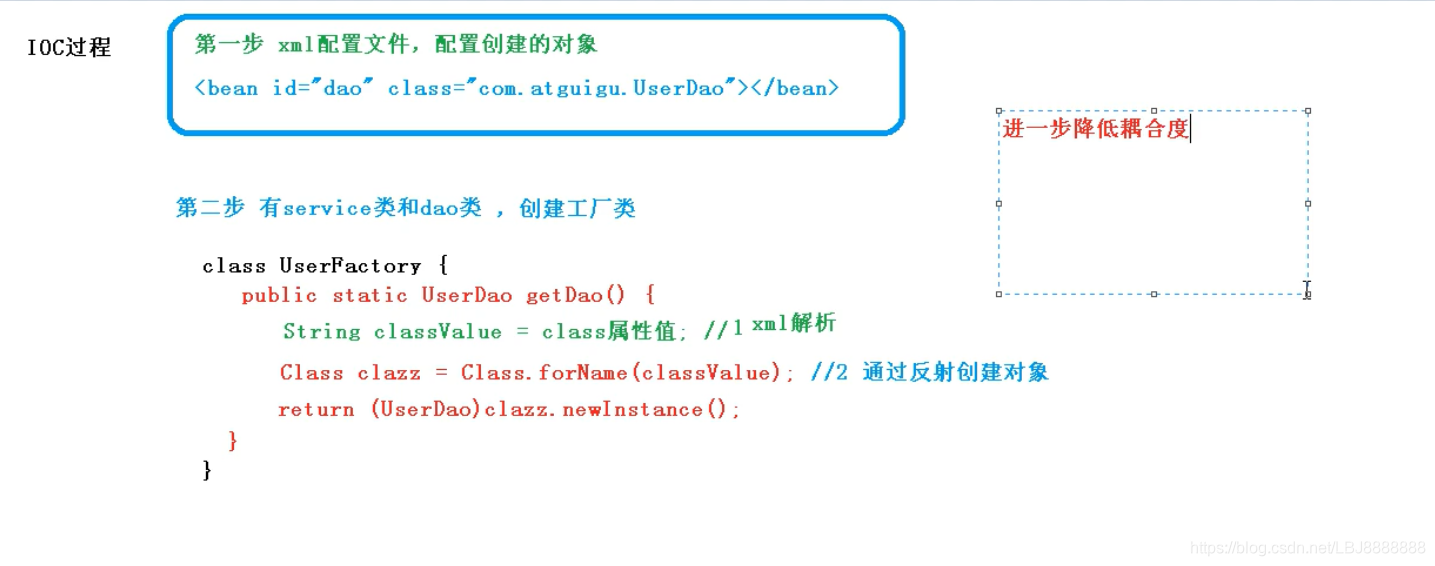 IOC过程

第一步 xml配置文件，配置创建的对象
<bean id="dao" class="com.atguigu.UserDao"></bean>

进一步降低耦合度

第二步 有service类和dao类 ，创建工厂类

class UserFactory {
public static UserDao getDao() {
String classValue = class属性值; //1 xml解析
Class clazz = Class.forName(classValue); //2 通过反射创建对象
return (UserDao)clazz.newInstance();
}
}

https://blog.csdn.net/LBJ8888888